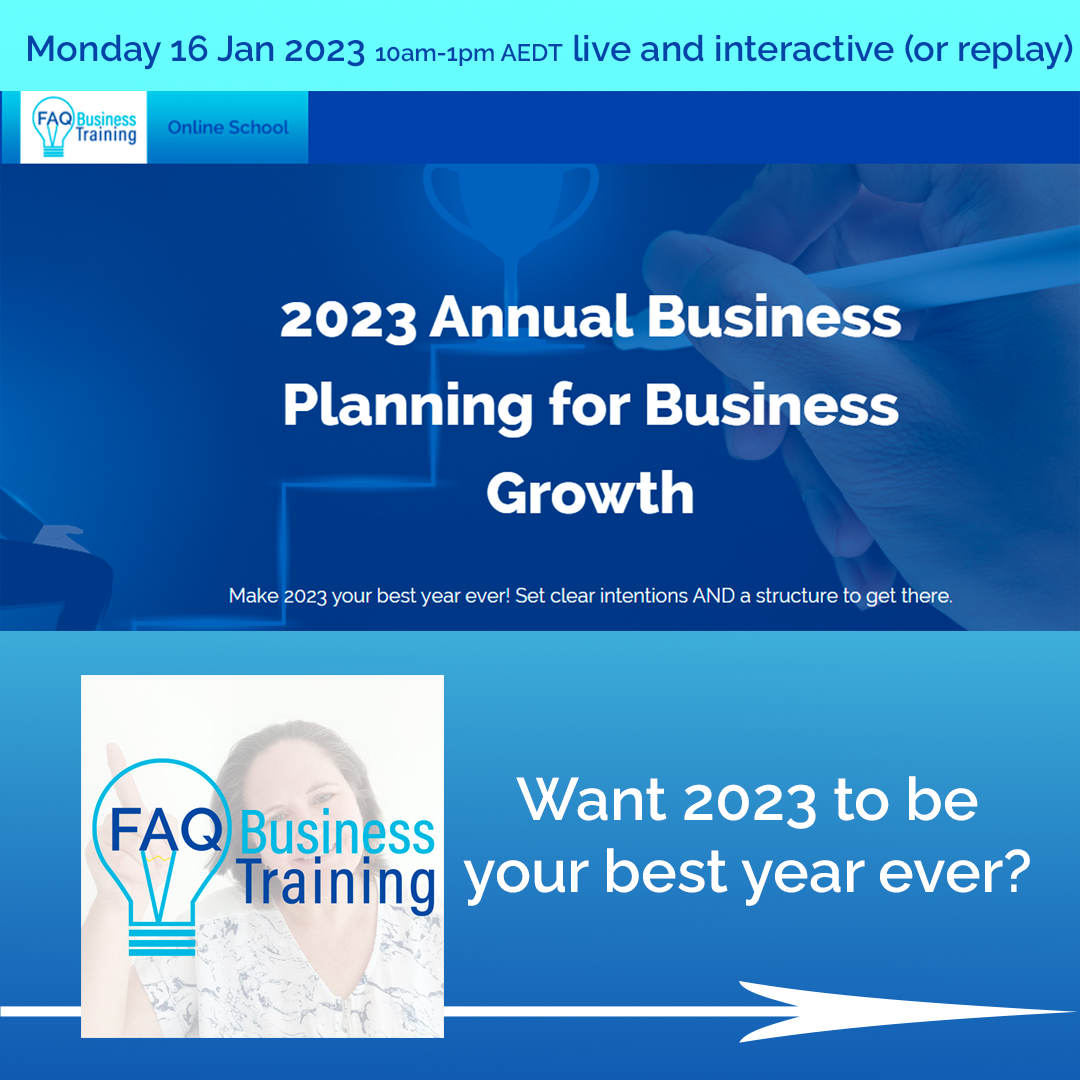 Monday 16 Jan 2023 10am-1pm AEDT live and interactive (or replay)

FAQ Business Training

Online School

2023 Annual Business Planning for Business Growth

Make 2023 your best year ever! Set clear intentions AND a structure to get there.

FAQ Business Training

Want 2023 to be your best year ever?